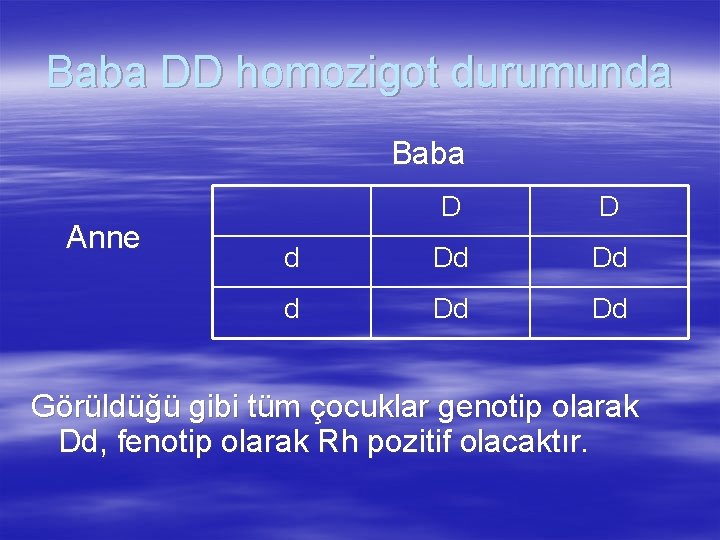 Baba DD homozigot durumunda

Baba

Anne

|  | D | D |
|---|---|---|
| d | Dd | Dd |
| d | Dd | Dd |

Görüldüğü gibi tüm çocuklar genotip olarak Dd, fenotip olarak Rh pozitif olacaktır.